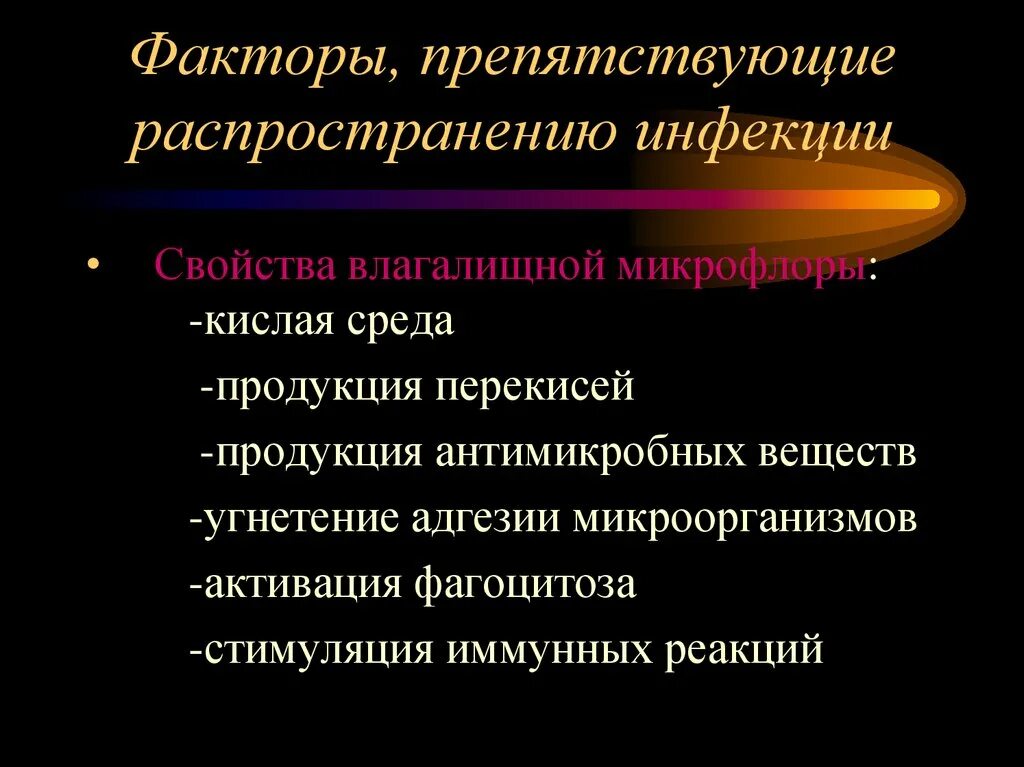 Факторы, препятствующие распространению инфекции

• Свойства влагалищной микрофлоры:
-кислая среда
-продукция перекисей
-продукция антимикробных веществ
-угнетение адгезии микроорганизмов
-активация фагоцитоза
-стимуляция иммунных реакций